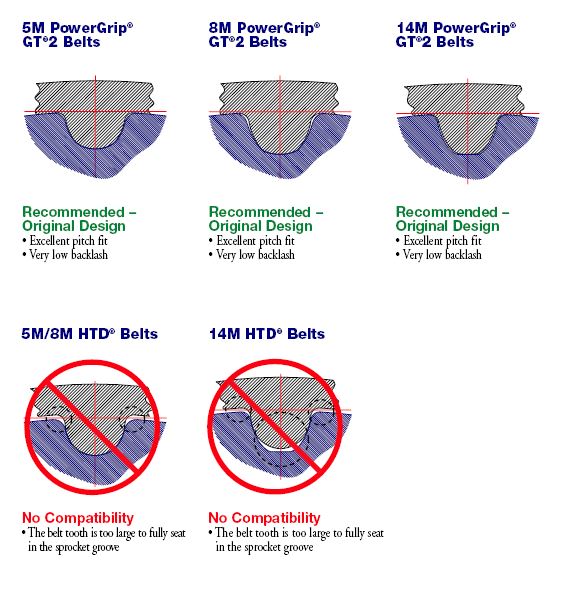 5M PowerGrip® GT®2 Belts

Recommended – Original Design
• Excellent pitch fit
• Very low backlash

8M PowerGrip® GT®2 Belts

Recommended – Original Design
• Excellent pitch fit
• Very low backlash

14M PowerGrip® GT®2 Belts

Recommended – Original Design
• Excellent pitch fit
• Very low backlash

5M/8M HTD® Belts

No Compatibility
• The belt tooth is too large to fully seat in the sprocket groove

14M HTD® Belts

No Compatibility
• The belt tooth is too large to fully seat in the sprocket groove